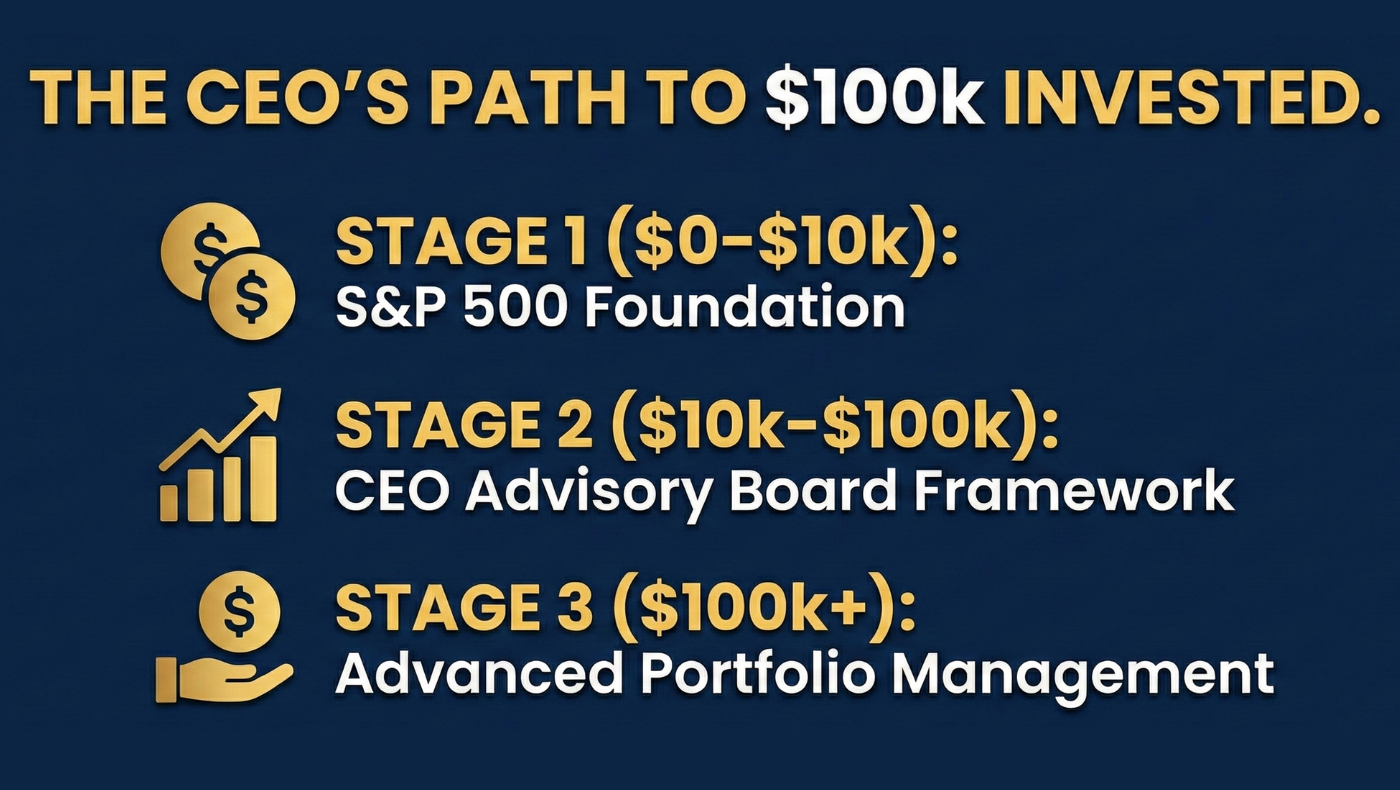 THE CEO'S PATH TO \$100k INVESTED.

STAGE 1 (\$0-\$10k):
S&P 500 Foundation

STAGE 2 (\$10k-\$100k):
CEO Advisory Board Framework

STAGE 3 (\$100k+):
Advanced Portfolio Management